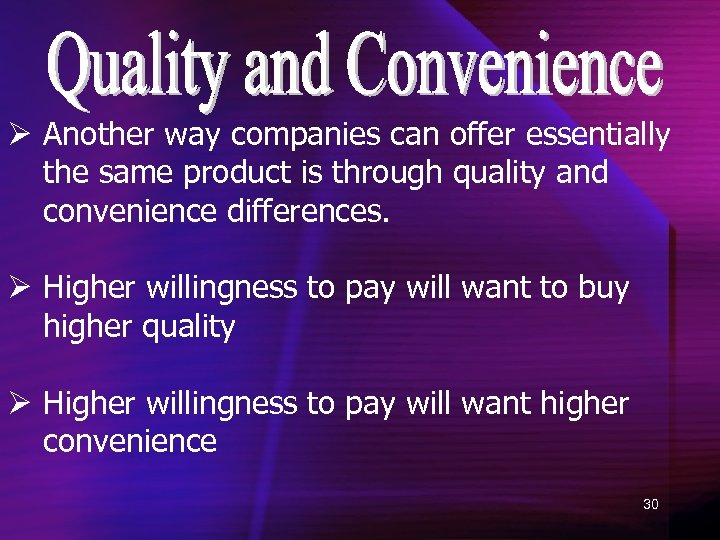 Quality and Convenience

➢ Another way companies can offer essentially the same product is through quality and convenience differences.

➢ Higher willingness to pay will want to buy higher quality

➢ Higher willingness to pay will want higher convenience

30